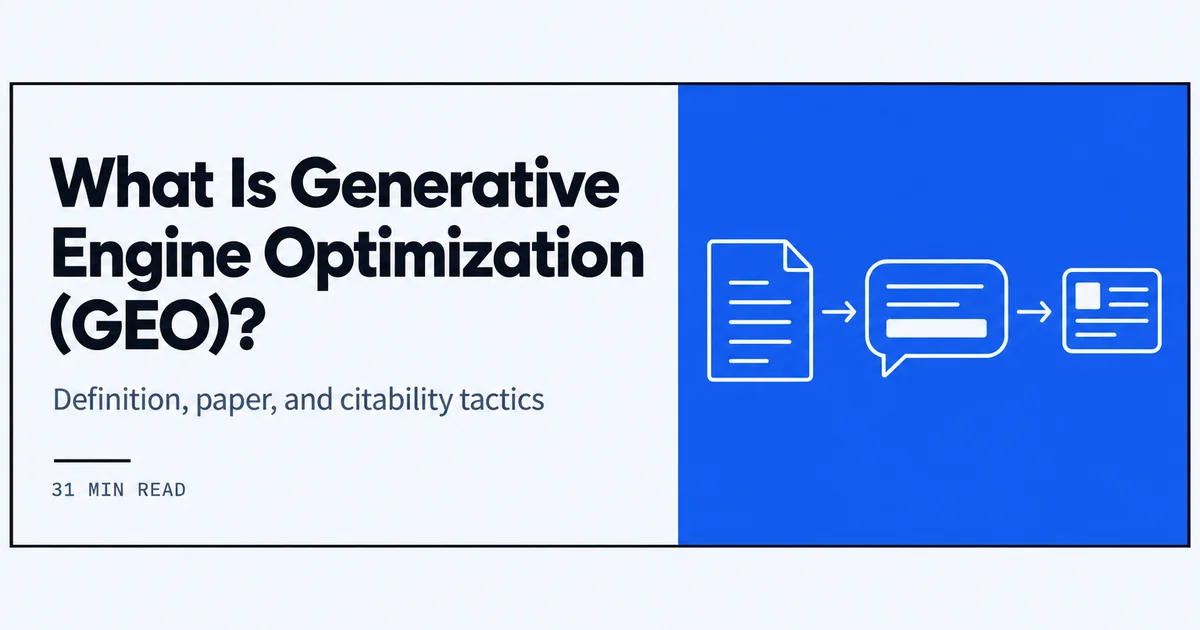 What Is Generative Engine Optimization (GEO)?

Definition, paper, and citability tactics

31 MIN READ